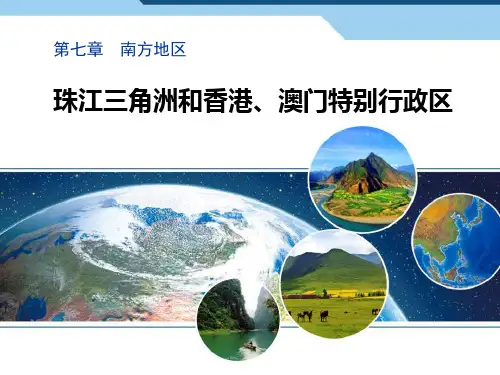 第七章　南方地区

珠江三角洲和香港、澳门特别行政区